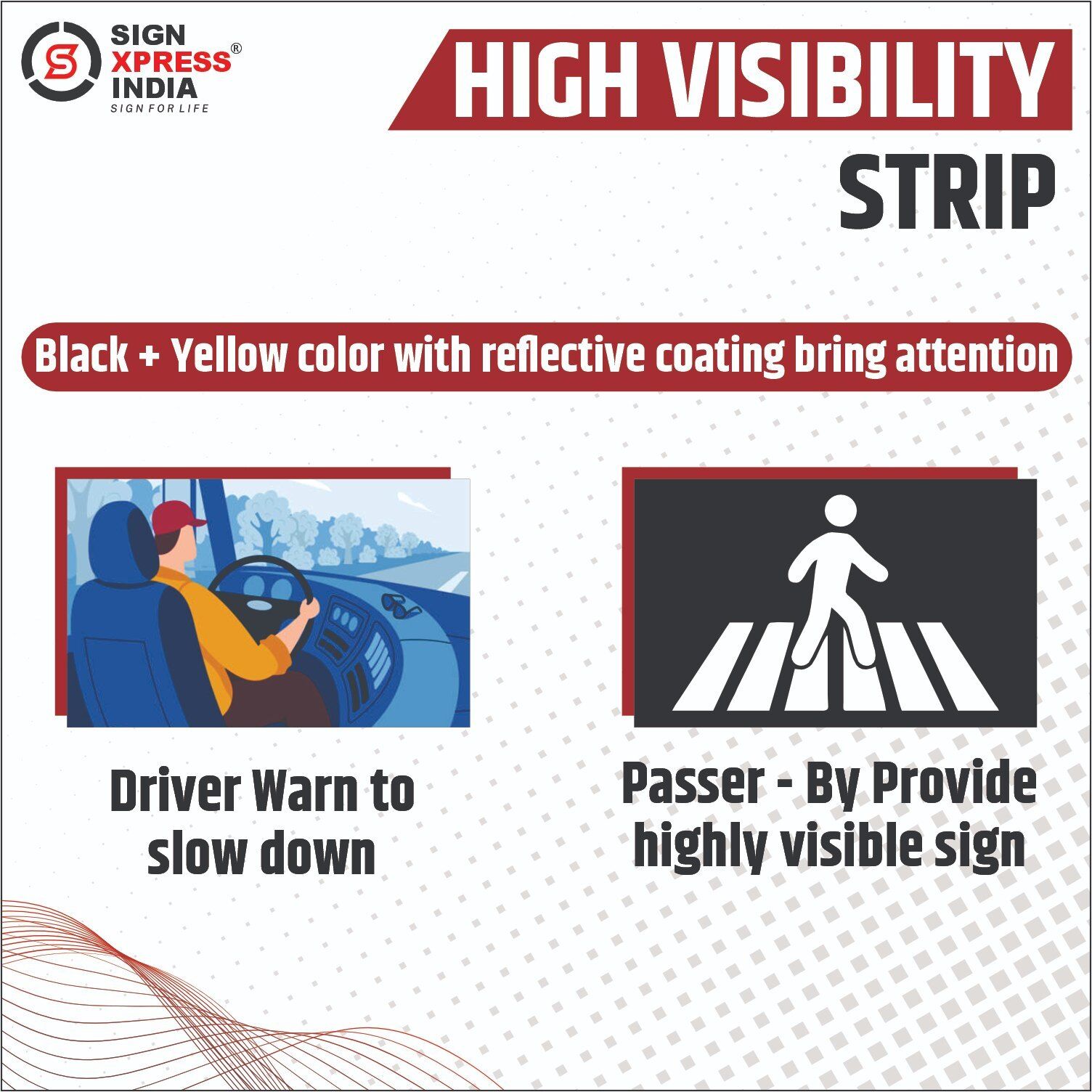 SIGN XPRESS® INDIA
SIGN FOR LIFE

HIGH VISIBILITY STRIP

Black + Yellow color with reflective coating bring attention

Driver Warn to slow down

Passer - By Provide highly visible sign